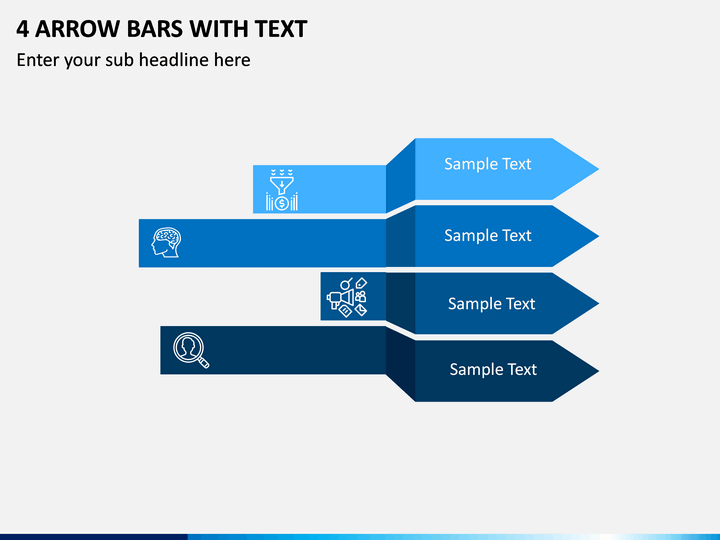 4 ARROW BARS WITH TEXT

Enter your sub headline here

Sample Text

Sample Text

Sample Text

Sample Text